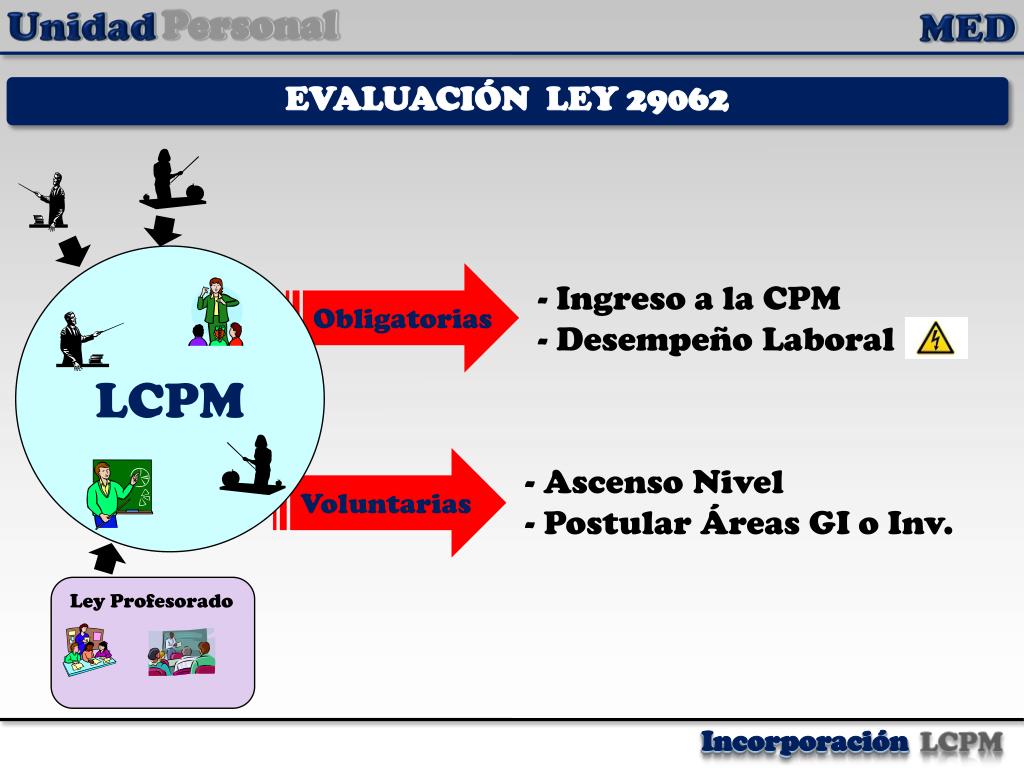 Unidad Personal

MED

EVALUACIÓN LEY 29062

LCPM

Obligatorias

- Ingreso a la CPM
- Desempeño Laboral

Voluntarias

- Ascenso Nivel
- Postular Áreas GI o Inv.

Ley Profesorado

Incorporación LCPM